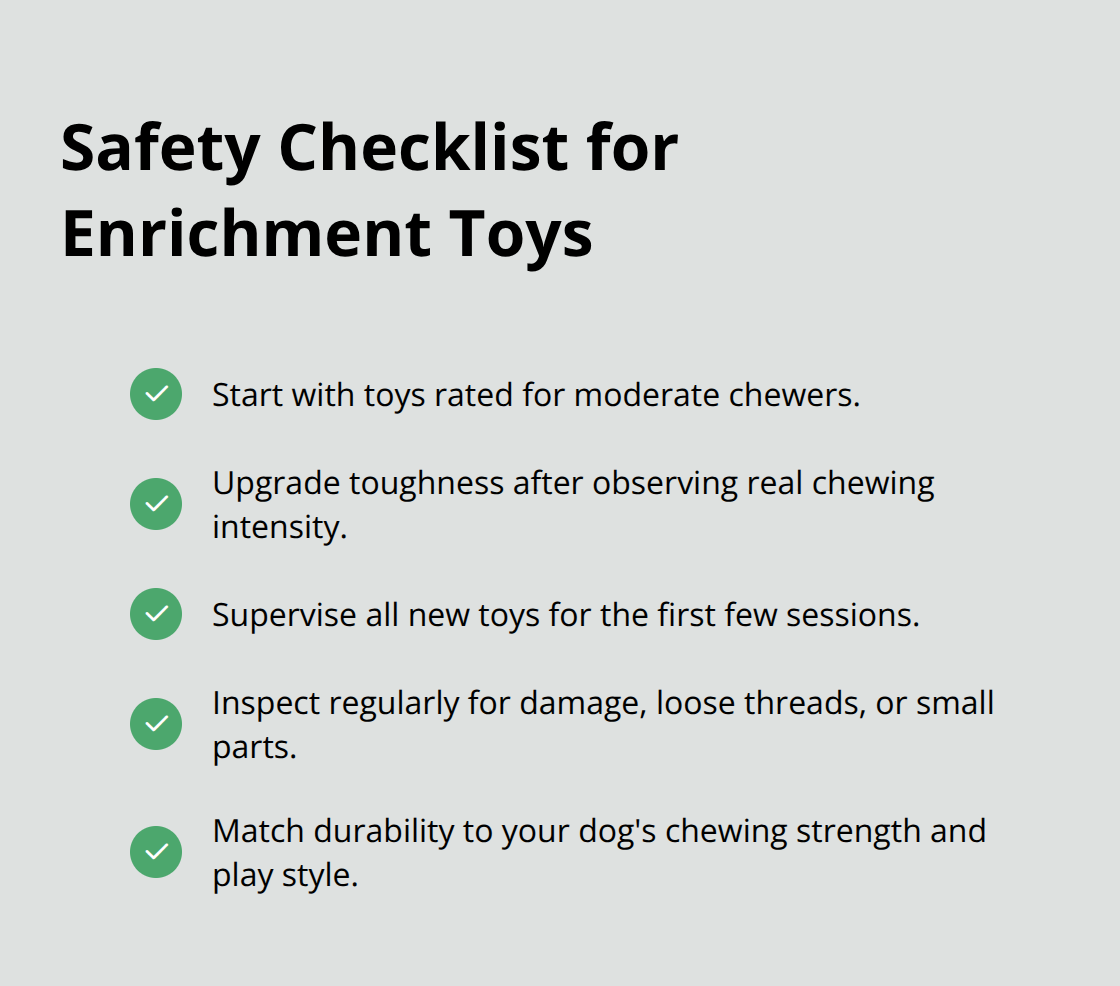 Safety Checklist for Enrichment Toys

Start with toys rated for moderate chewers.

Upgrade toughness after observing real chewing intensity.

Supervise all new toys for the first few sessions.

Inspect regularly for damage, loose threads, or small parts.

Match durability to your dog's chewing strength and play style.